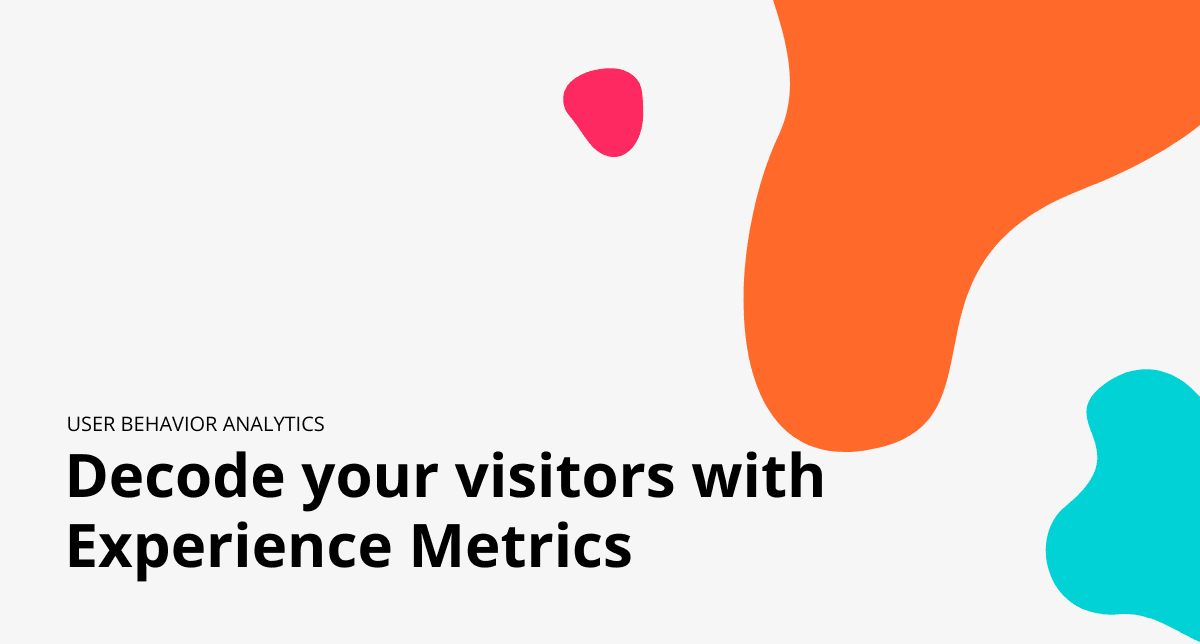 USER BEHAVIOR ANALYTICS

Decode your visitors with Experience Metrics